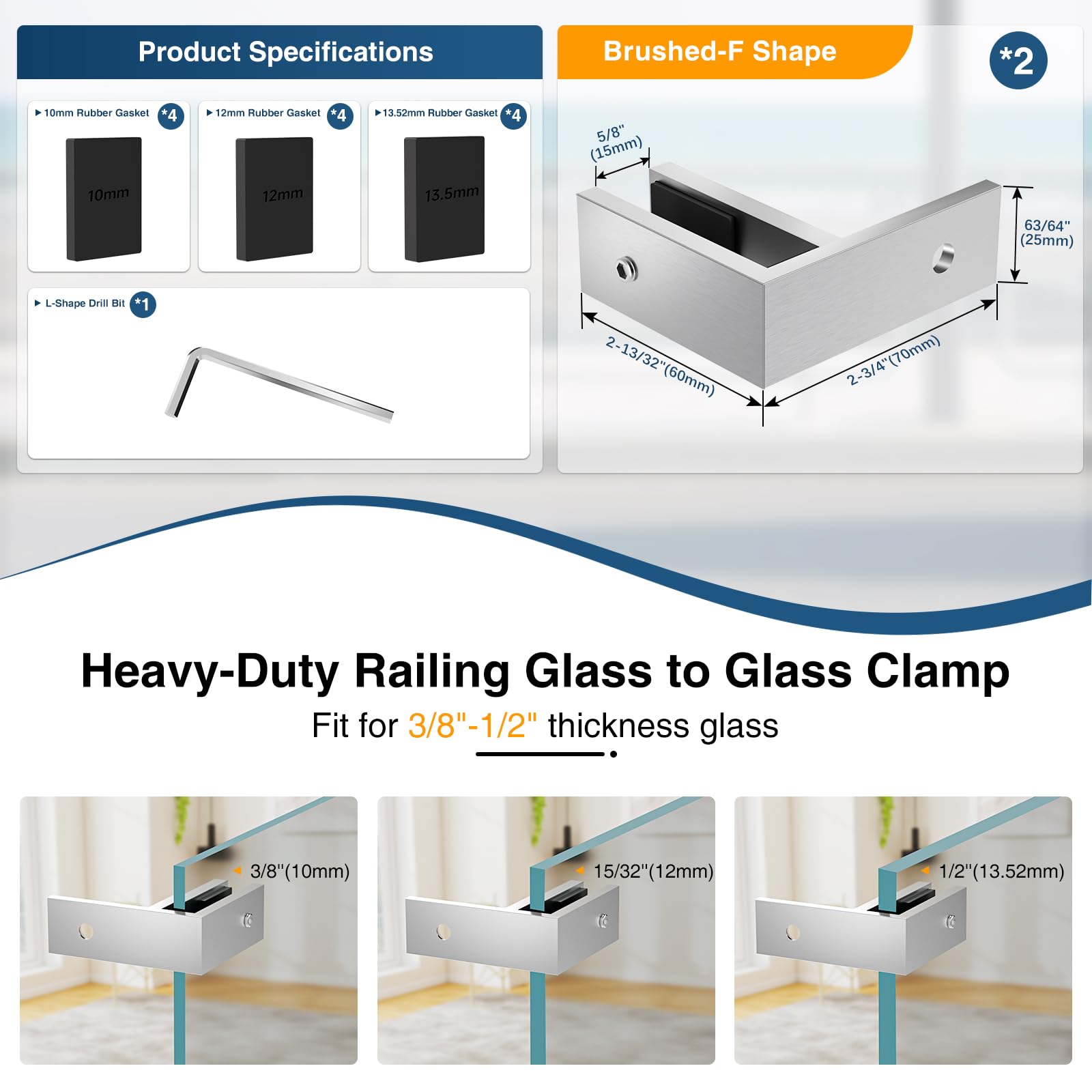 Product Specifications

▶ 10mm Rubber Gasket *4

10mm

▶ 12mm Rubber Gasket *4

12mm

▶ 13.52mm Rubber Gasket *4

13.5mm

▶ L-Shape Drill Bit *1

Brushed-F Shape

*2

5/8" (15mm)

63/64" (25mm)

2-13/32"(60mm)

2-3/4"(70mm)

Heavy-Duty Railing Glass to Glass Clamp

Fit for 3/8"-1/2" thickness glass

3/8"(10mm)

15/32"(12mm)

1/2"(13.52mm)